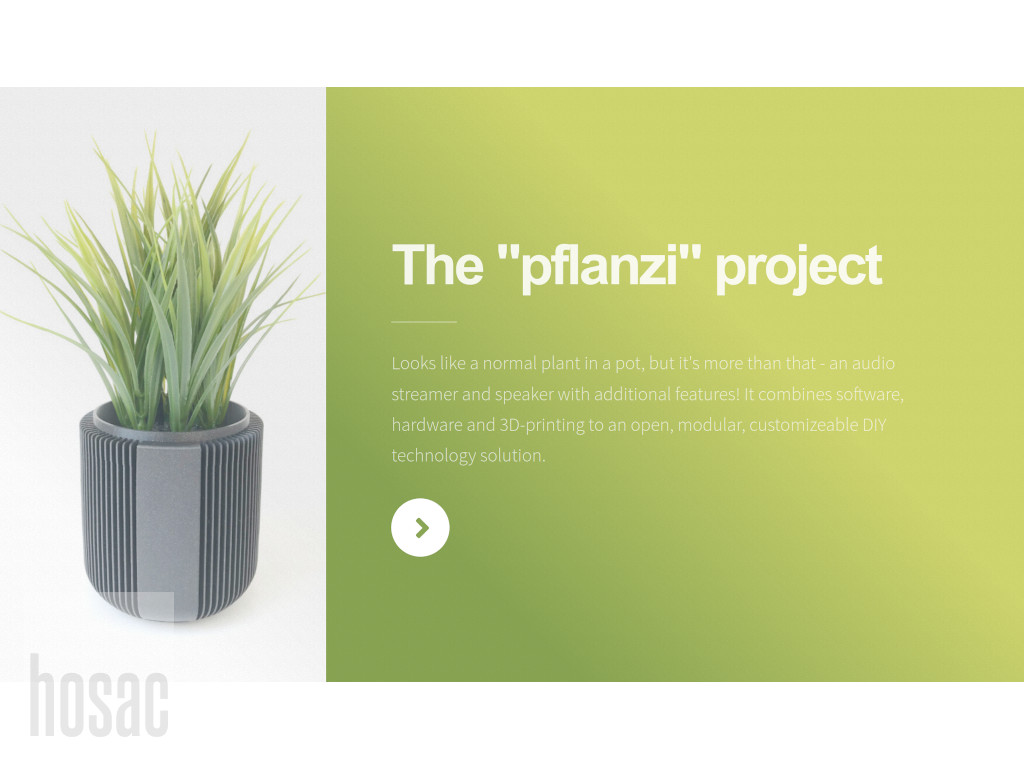 The "pflanzi" project

Looks like a normal plant in a pot, but it's more than that - an audio streamer and speaker with additional features! It combines software, hardware and 3D-printing to an open, modular, customizeable DIY technology solution.

hosac